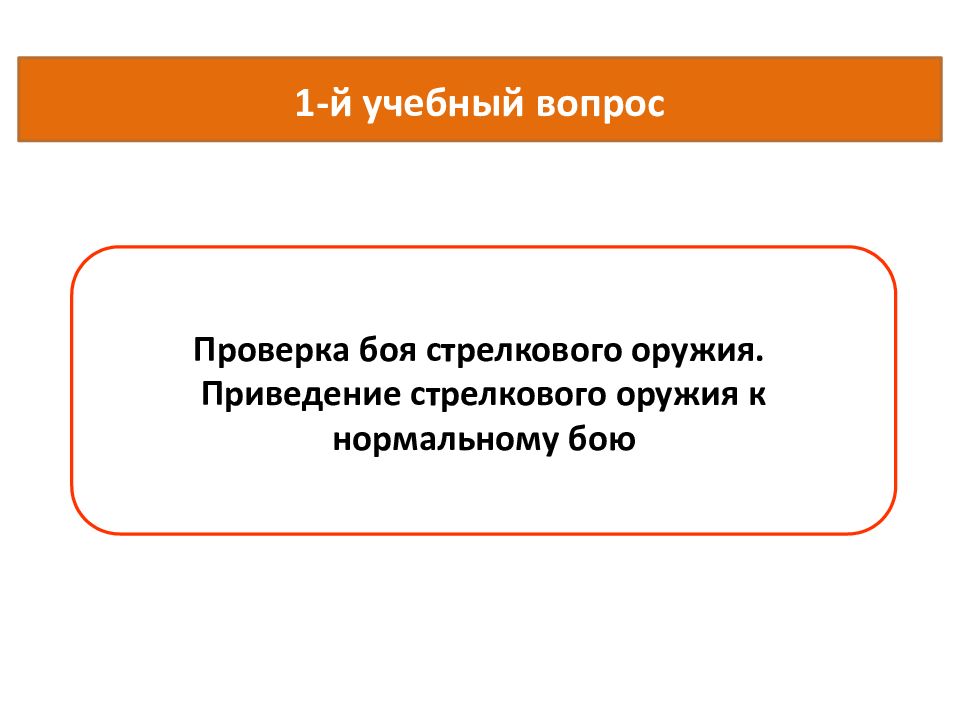 1-й учебный вопрос

Проверка боя стрелкового оружия. Приведение стрелкового оружия к нормальному бою